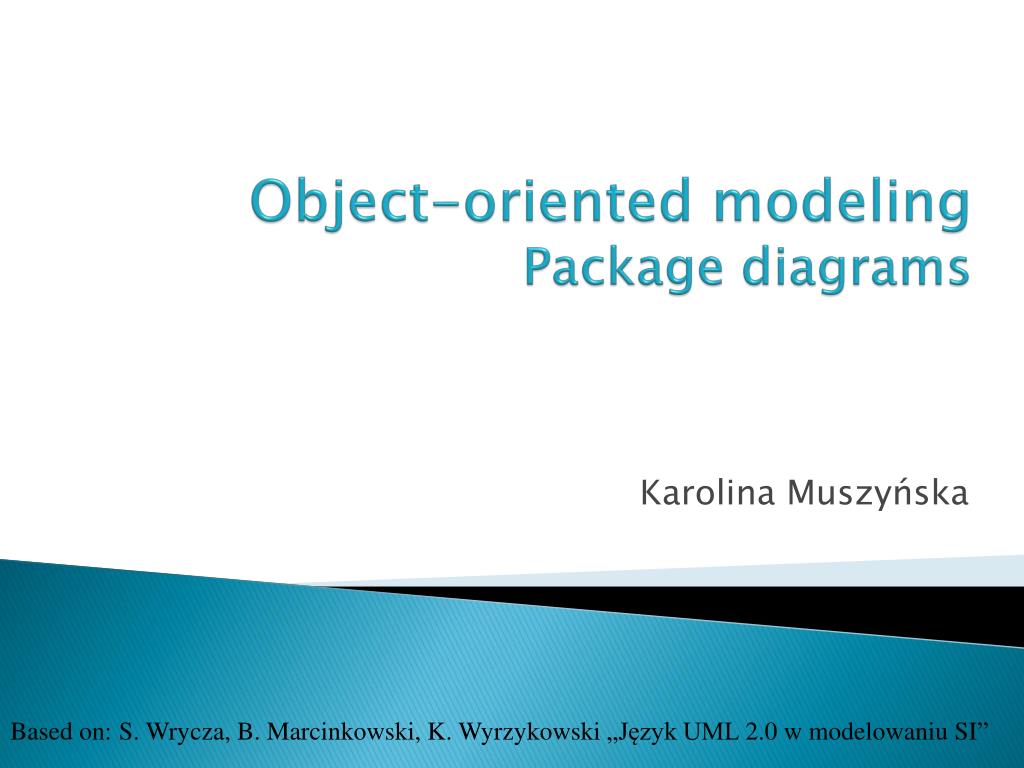 Object-oriented modeling
Package diagrams

Karolina Muszyńska

Based on: S. Wrycza, B. Marcinkowski, K. Wyrzykowski „Język UML 2.0 w modelowaniu SI”